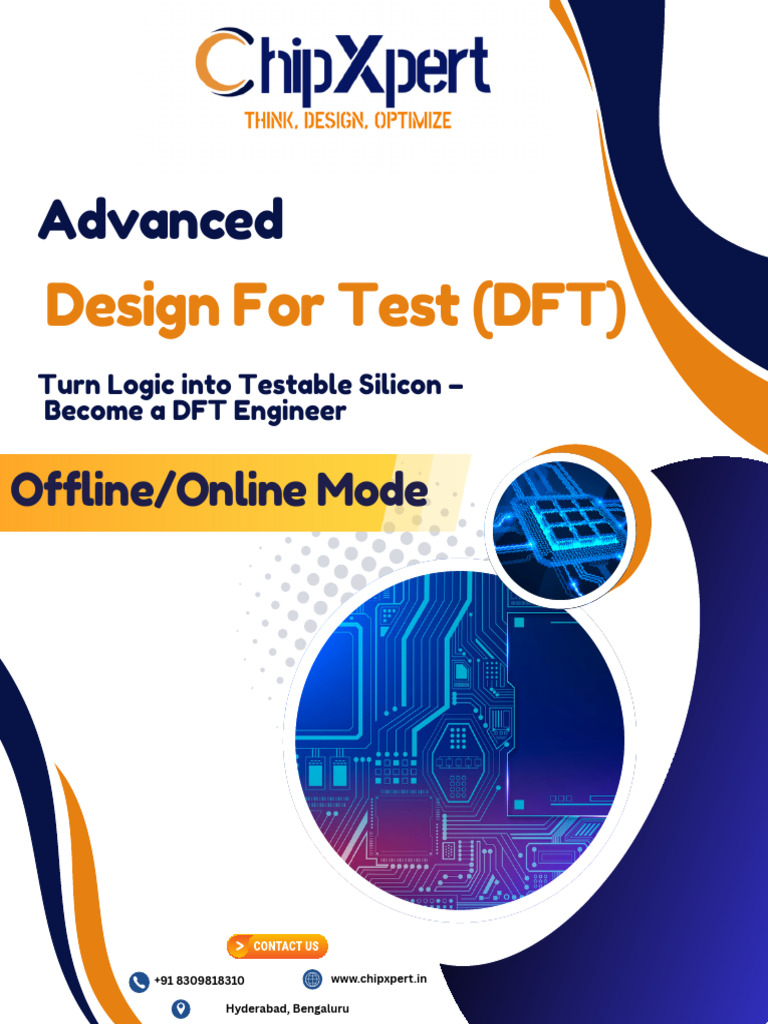 ChipXpert
THINK, DESIGN, OPTIMIZE

Advanced
Design For Test (DFT)

Turn Logic into Testable Silicon – Become a DFT Engineer

Offline/Online Mode

> CONTACT US

+91 8309818310
www.chipxpert.in
Hyderabad, Bengaluru